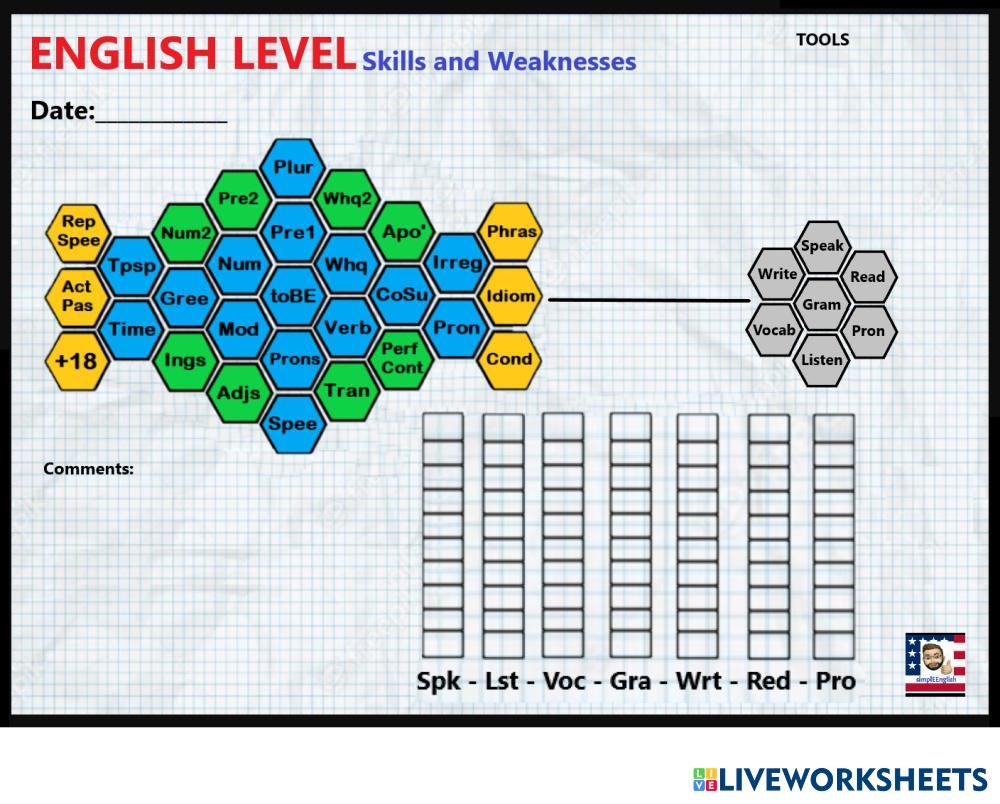 ENGLISH LEVEL Skills and Weaknesses

TOOLS

Date:___________

Plur
Pre2
Whq2
Rep Spee
Num2
Pre1
Apo'
Phras
Tpsp
Num
Whq
Irreg
Act Pas
Gree
toBE
CoSu
Idiom
Time
Mod
Verb
Pron
+18
Ings
Prons
Perf Cont
Cond
Adjs
Tran
Spee

Speak
Write
Read
Gram
Vocab
Pron
Listen

Comments:

Spk - Lst - Voc - Gra - Wrt - Red - Pro

simplEEnglish

LIVEWORKSHEETS